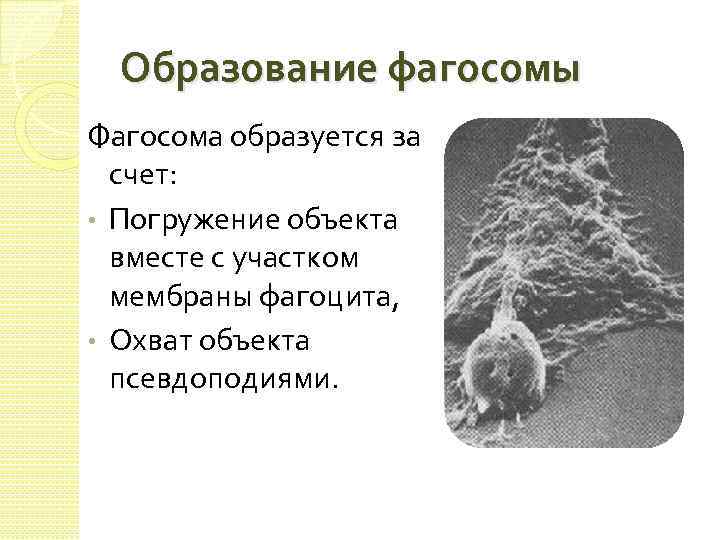 Образование фагосомы

Фагосома образуется за счет:

• Погружение объекта вместе с участком мембраны фагоцита,
• Охват объекта псевдоподиями.